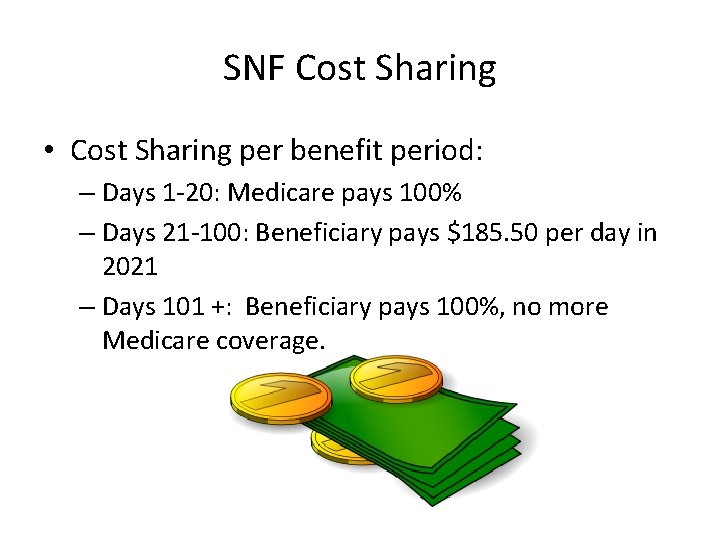 SNF Cost Sharing

• Cost Sharing per benefit period:
– Days 1-20: Medicare pays 100%
– Days 21-100: Beneficiary pays \$185.50 per day in 2021
– Days 101 +: Beneficiary pays 100%, no more Medicare coverage.